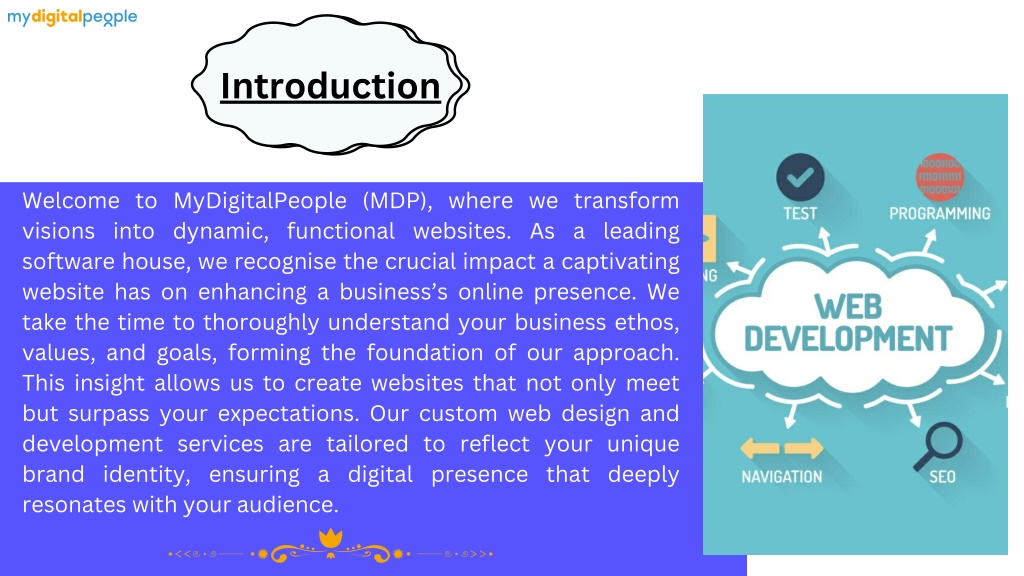 mydigitalpeople

Introduction

Welcome to MyDigitalPeople (MDP), where we transform visions into dynamic, functional websites. As a leading software house, we recognise the crucial impact a captivating website has on enhancing a business's online presence. We take the time to thoroughly understand your business ethos, values, and goals, forming the foundation of our approach. This insight allows us to create websites that not only meet but surpass your expectations. Our custom web design and development services are tailored to reflect your unique brand identity, ensuring a digital presence that deeply resonates with your audience.

TEST

PROGRAMMING

NG

WEB DEVELOPMENT

NAVIGATION

SEO